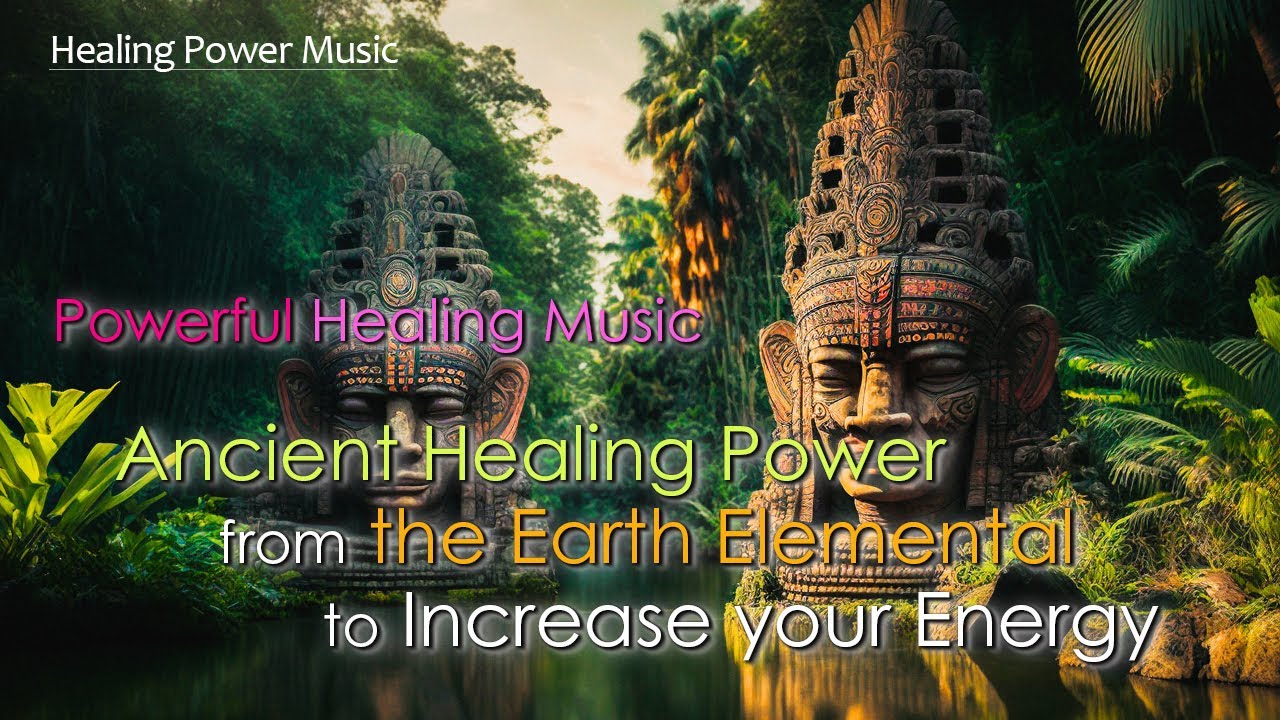 Healing Power Music

Powerful Healing Music

Ancient Healing Power from the Earth Elemental to Increase your Energy